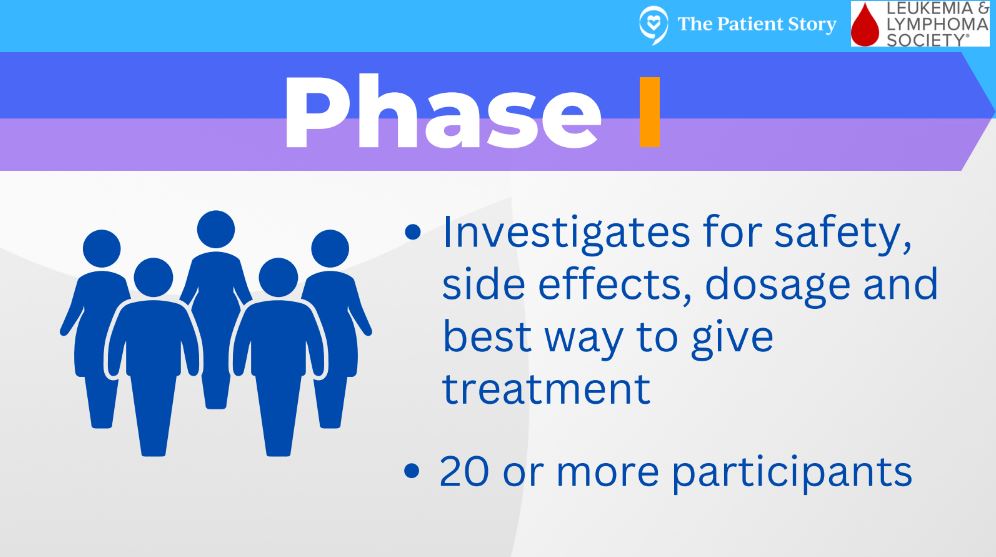 The Patient Story

LEUKEMIA & LYMPHOMA SOCIETY®

Phase I

• Investigates for safety, side effects, dosage and best way to give treatment

• 20 or more participants